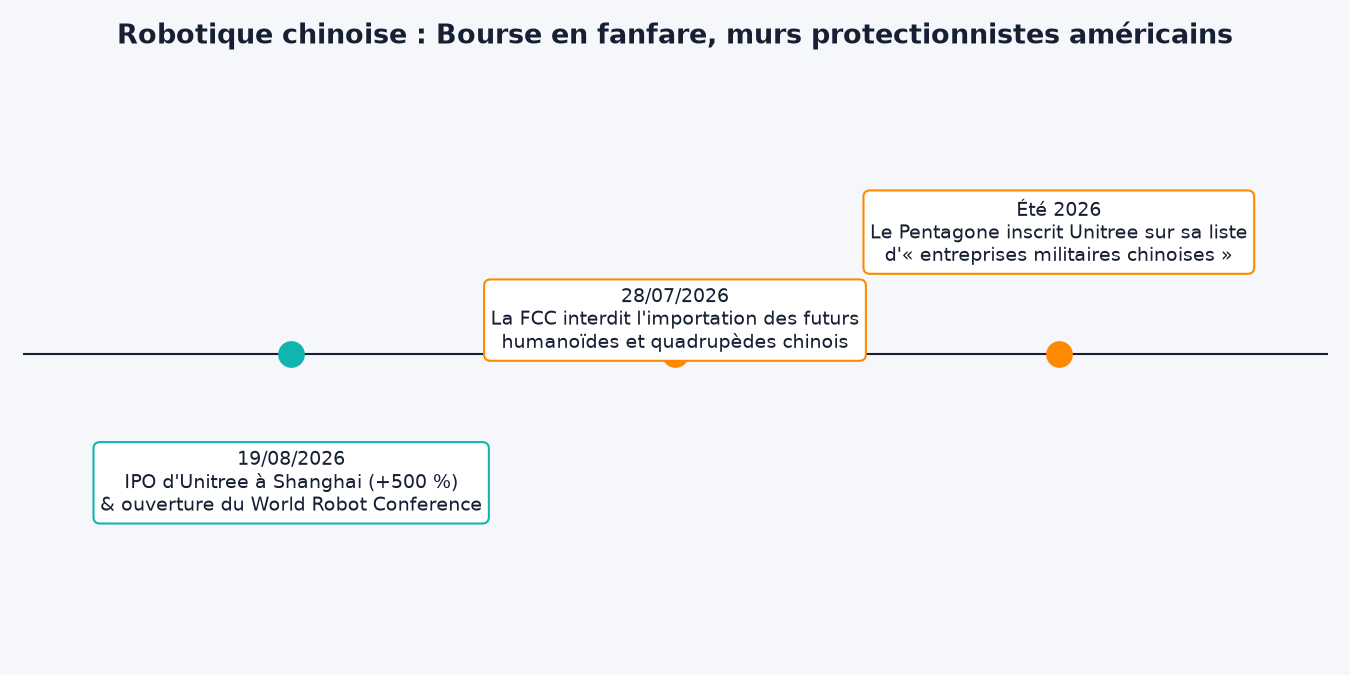 Robotique chinoise : Bourse en fanfare, murs protectionnistes américains

19/08/2026
IPO d'Unitree à Shanghai (+500 %)
& ouverture du World Robot Conference

28/07/2026
La FCC interdit l'importation des futurs humanoïdes et quadrupèdes chinois

Été 2026
Le Pentagone inscrit Unitree sur sa liste d'« entreprises militaires chinoises »